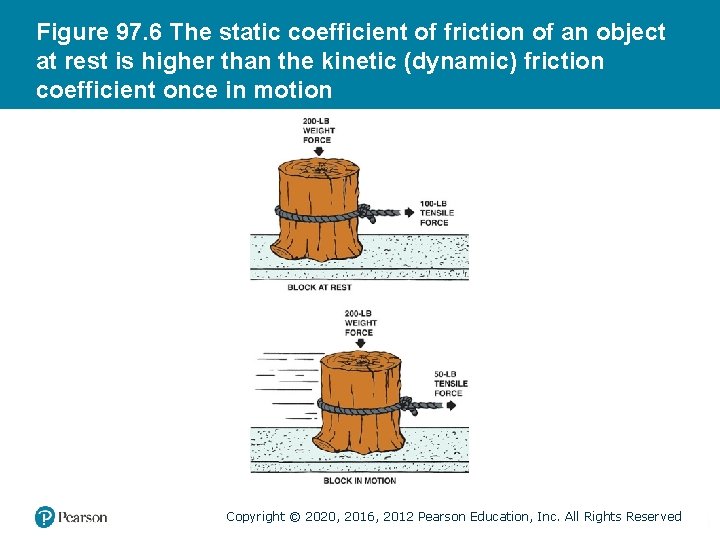 Figure 97.6 The static coefficient of friction of an object at rest is higher than the kinetic (dynamic) friction coefficient once in motion

200-LB
WEIGHT
FORCE

100-LB
TENSILE
FORCE

BLOCK AT REST

200-LB
WEIGHT
FORCE

50-LB
TENSILE
FORCE

BLOCK IN MOTION

Pearson

Copyright © 2020, 2016, 2012 Pearson Education, Inc. All Rights Reserved